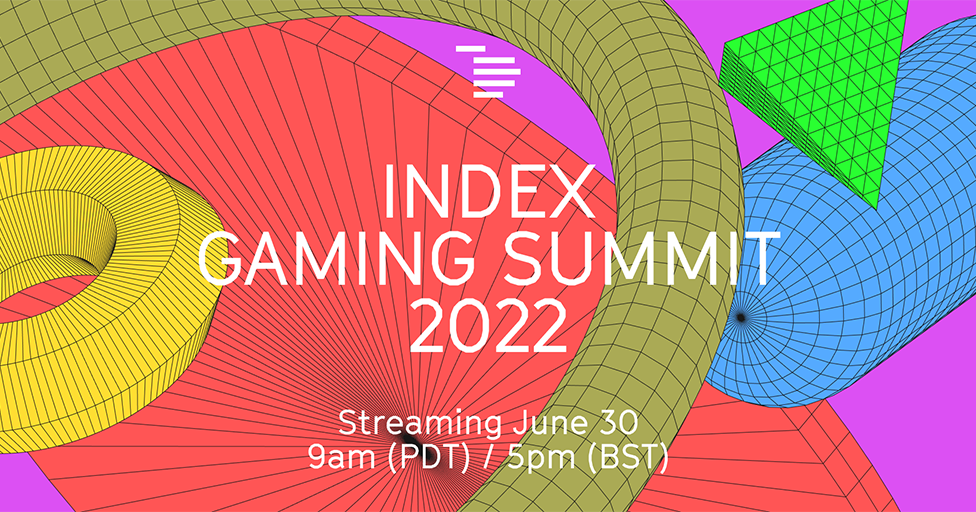 INDEX
GAMING SUMMIT
2022

Streaming June 30
9am (PDT) / 5pm (BST)